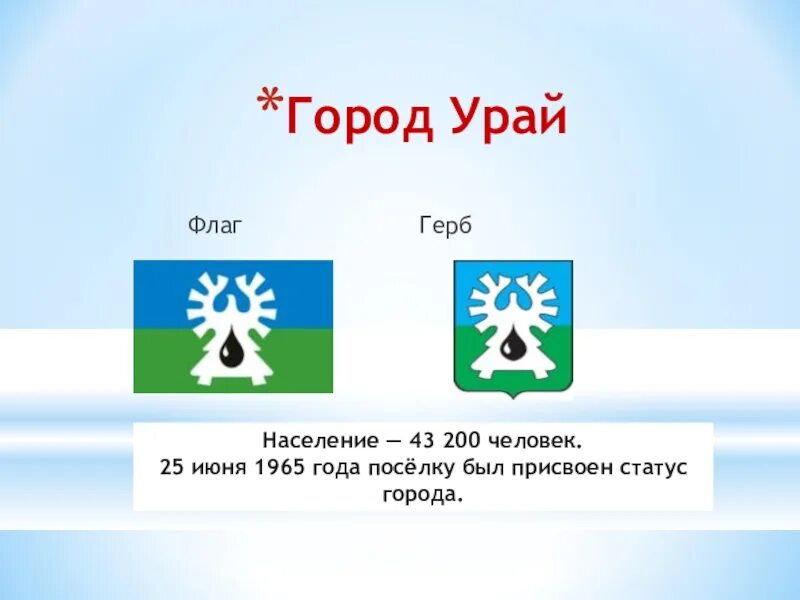 *Город Урай

Флаг

Герб

Население — 43 200 человек.
25 июня 1965 года посёлку был присвоен статус города.